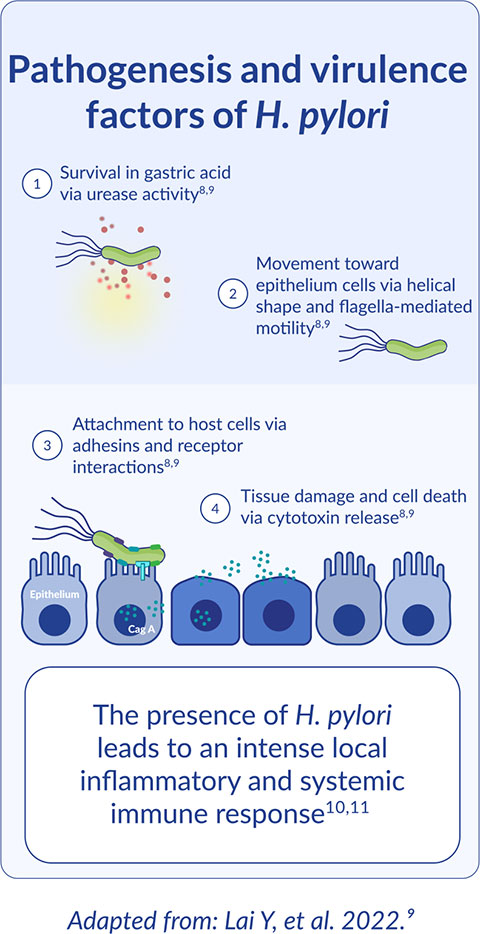 Pathogenesis and virulence factors of H. pylori

1 Survival in gastric acid via urease activity$^{8,9}$

2 Movement toward epithelium cells via helical shape and flagella-mediated motility$^{8,9}$

3 Attachment to host cells via adhesins and receptor interactions$^{8,9}$

4 Tissue damage and cell death via cytotoxin release$^{8,9}$

Epithelium

Cag A

The presence of H. pylori leads to an intense local inflammatory and systemic immune response$^{10,11}$

Adapted from: Lai Y, et al. 2022.$^{9}$